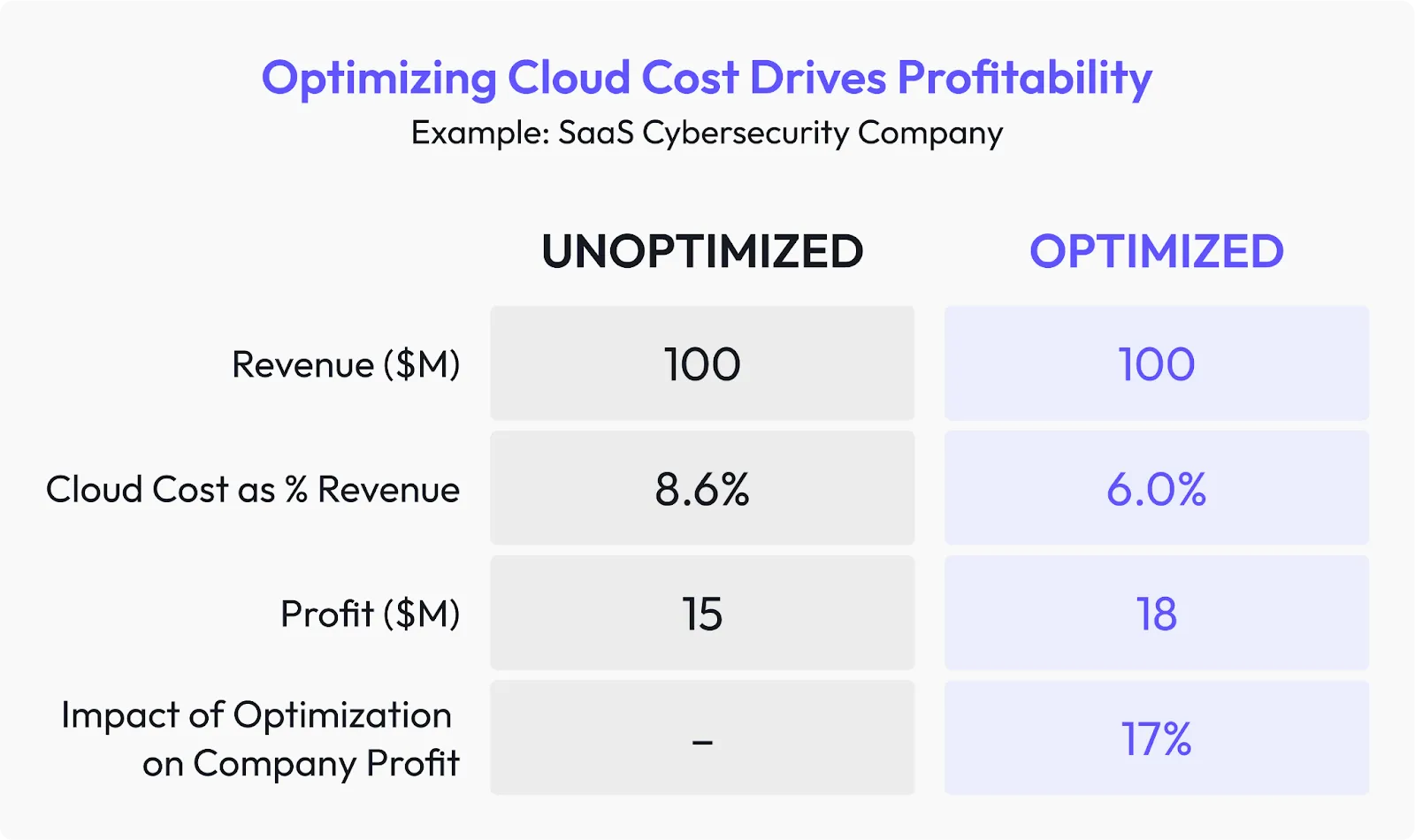 Optimizing Cloud Cost Drives Profitability
Example: SaaS Cybersecurity Company

| | UNOPTIMIZED | OPTIMIZED |
|---|---|---|
| Revenue ($M) | 100 | 100 |
| Cloud Cost as % Revenue | 8.6% | 6.0% |
| Profit ($M) | 15 | 18 |
| Impact of Optimization on Company Profit | – | 17% |